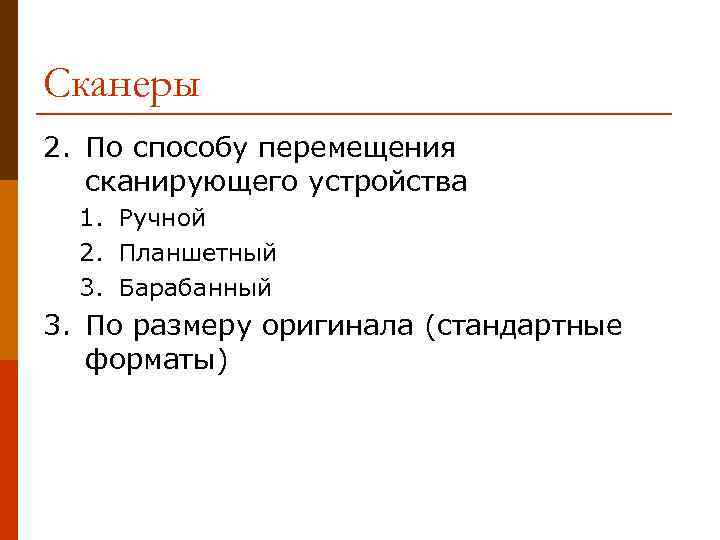 Сканеры

2. По способу перемещения сканирующего устройства

1. Ручной
2. Планшетный
3. Барабанный

3. По размеру оригинала (стандартные форматы)